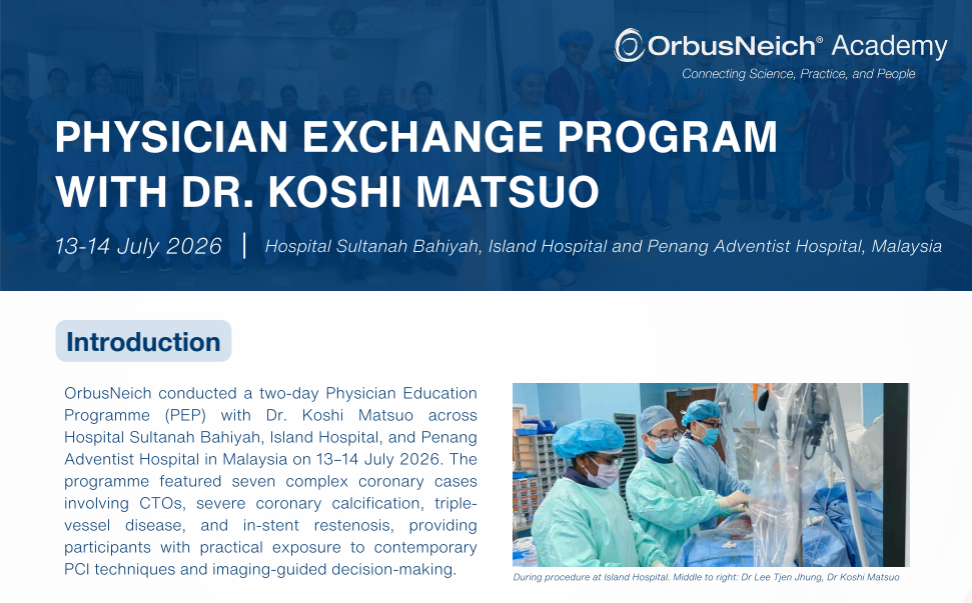 OrbusNeich® Academy
Connecting Science, Practice, and People

PHYSICIAN EXCHANGE PROGRAM WITH DR. KOSHI MATSUO

13-14 July 2026 | Hospital Sultanah Bahiyah, Island Hospital and Penang Adventist Hospital, Malaysia

Introduction

OrbusNeich conducted a two-day Physician Education Programme (PEP) with Dr. Koshi Matsuo across Hospital Sultanah Bahiyah, Island Hospital, and Penang Adventist Hospital in Malaysia on 13–14 July 2026. The programme featured seven complex coronary cases involving CTOs, severe coronary calcification, triple-vessel disease, and in-stent restenosis, providing participants with practical exposure to contemporary PCI techniques and imaging-guided decision-making.

During procedure at Island Hospital. Middle to right: Dr Lee Tjen Jhung, Dr Koshi Matsuo